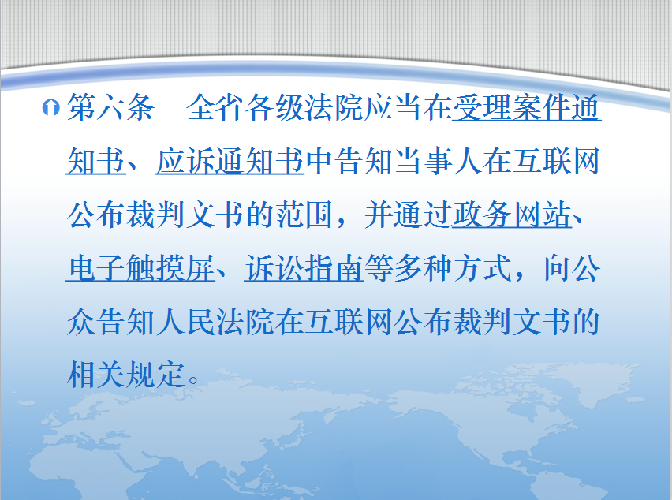 第六条　全省各级法院应当在受理案件通知书、应诉通知书中告知当事人在互联网公布裁判文书的范围，并通过政务网站、电子触摸屏、诉讼指南等多种方式，向公众告知人民法院在互联网公布裁判文书的相关规定。